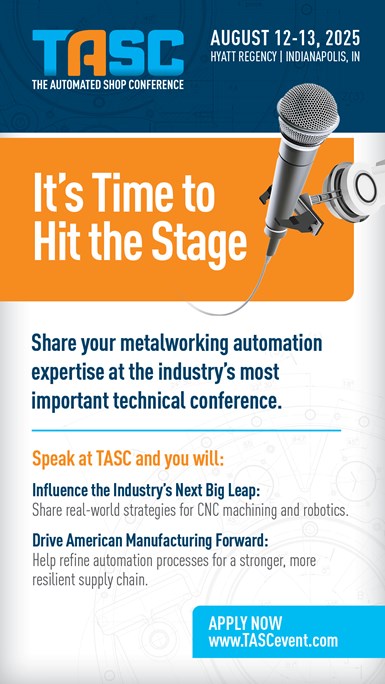 TASC
THE AUTOMATED SHOP CONFERENCE

AUGUST 12-13, 2025
HYATT REGENCY | INDIANAPOLIS, IN

It's Time to Hit the Stage

Share your metalworking automation expertise at the industry's most important technical conference.

Speak at TASC and you will:

Influence the Industry's Next Big Leap:
Share real-world strategies for CNC machining and robotics.

Drive American Manufacturing Forward:
Help refine automation processes for a stronger, more resilient supply chain.

APPLY NOW
www.TASCevent.com